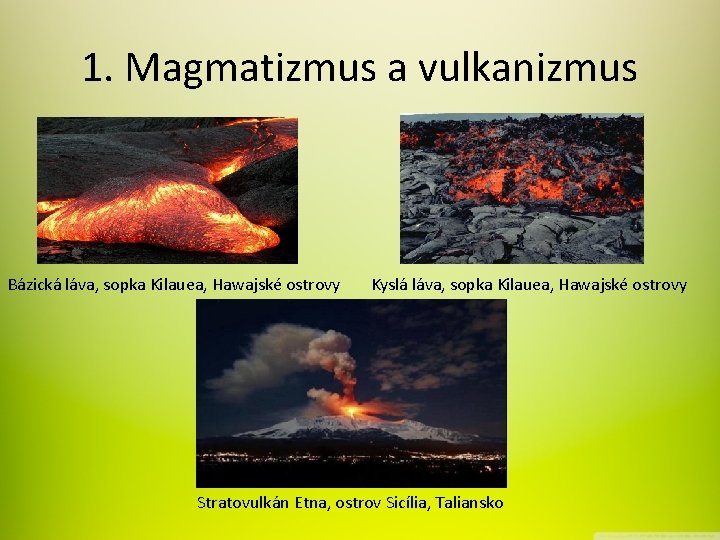 1. Magmatizmus a vulkanizmus

Bázická láva, sopka Kilauea, Hawajské ostrovy

Kyslá láva, sopka Kilauea, Hawajské ostrovy

Stratovulkán Etna, ostrov Sicília, Taliansko